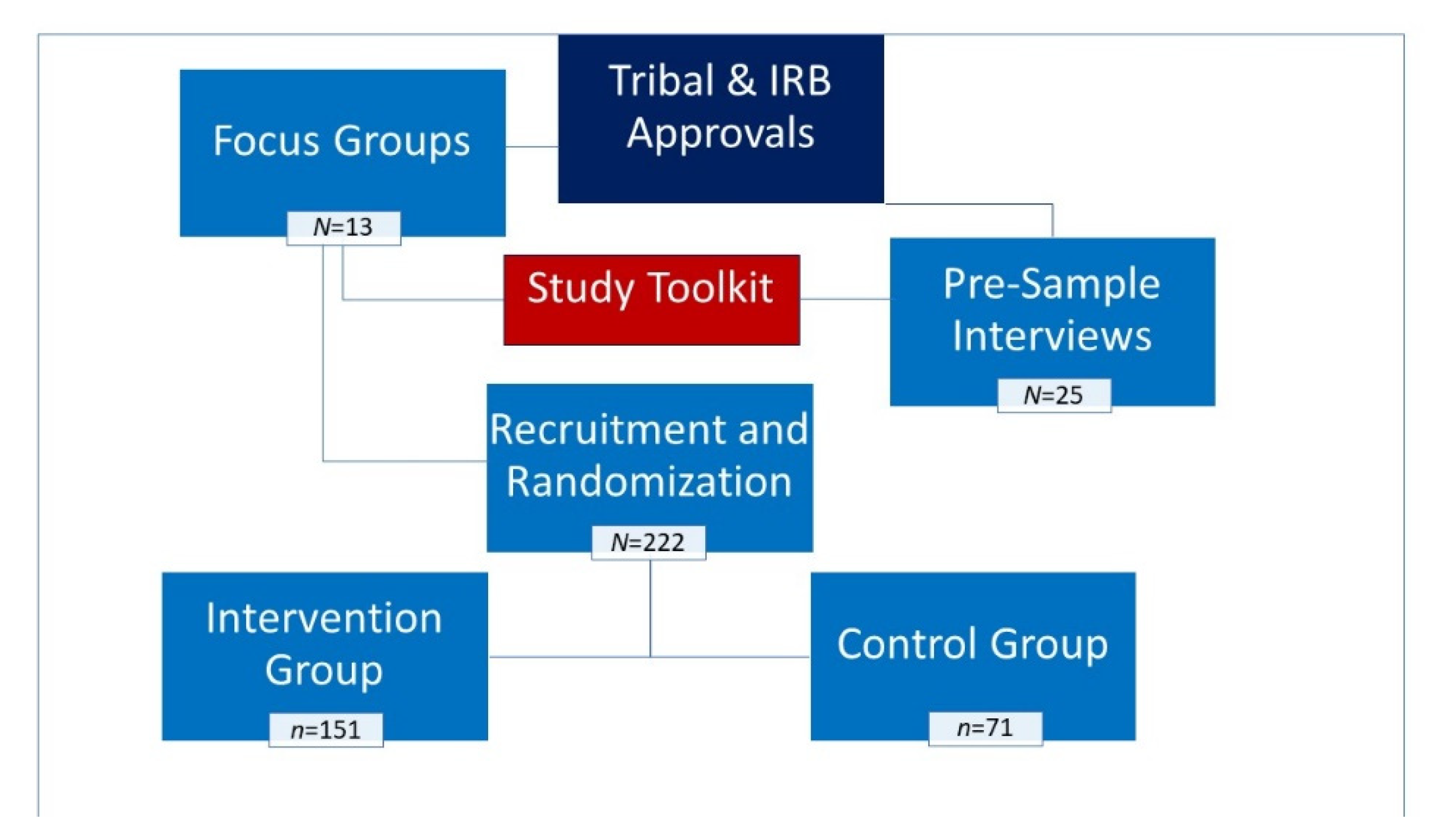 Tribal & IRB Approvals

Focus Groups

$N$=13

Study Toolkit

Pre-Sample Interviews

$N$=25

Recruitment and Randomization

$N$=222

Intervention Group

$n$=151

Control Group

$n$=71